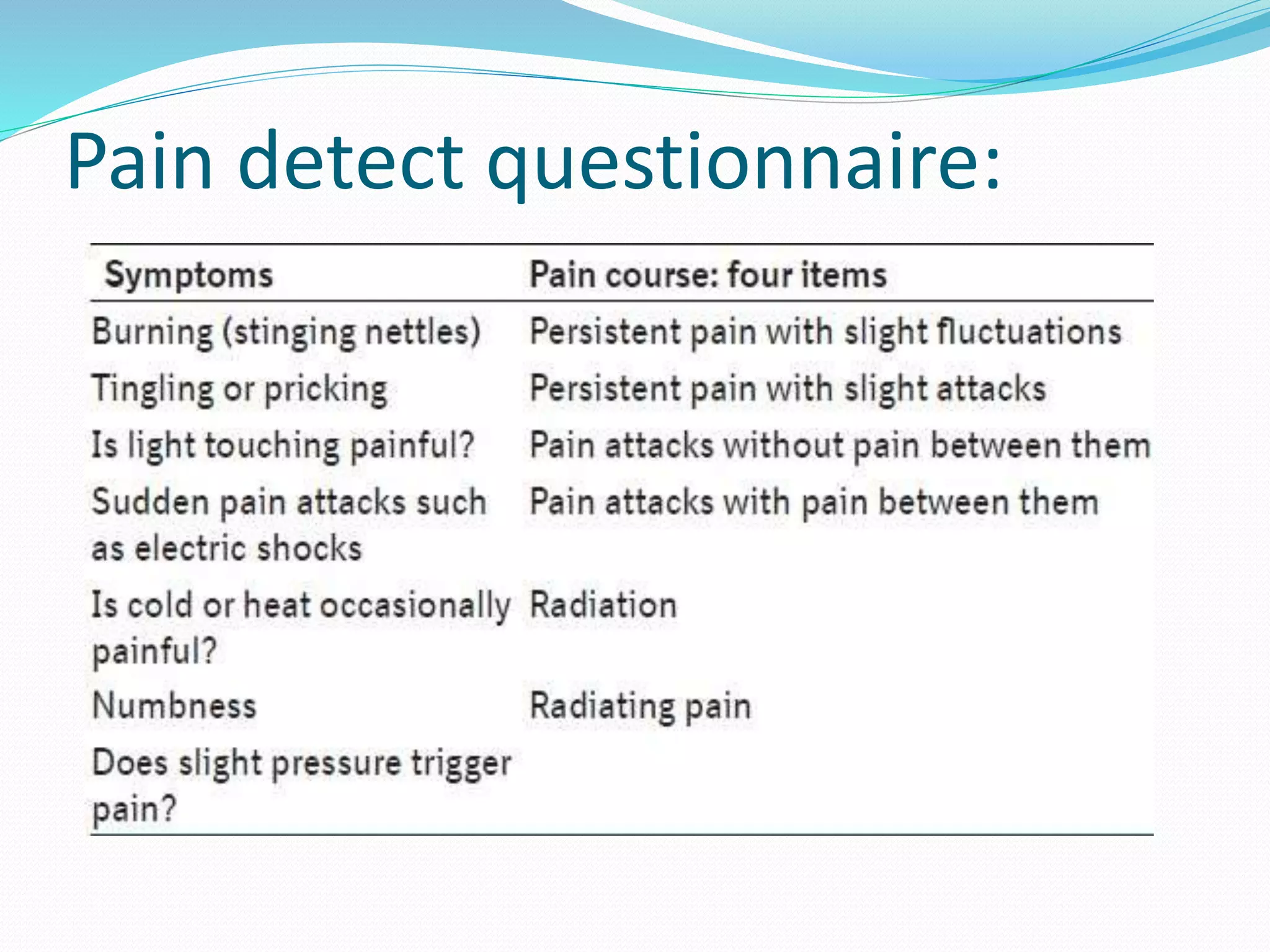 Pain detect questionnaire:

| Symptoms | Pain course: four items |
|---|---|
| Burning (stinging nettles) | Persistent pain with slight fluctuations |
| Tingling or pricking | Persistent pain with slight attacks |
| Is light touching painful? | Pain attacks without pain between them |
| Sudden pain attacks such as electric shocks | Pain attacks with pain between them |
| Is cold or heat occasionally painful? | Radiation |
| Numbness | Radiating pain |
| Does slight pressure trigger pain? | |